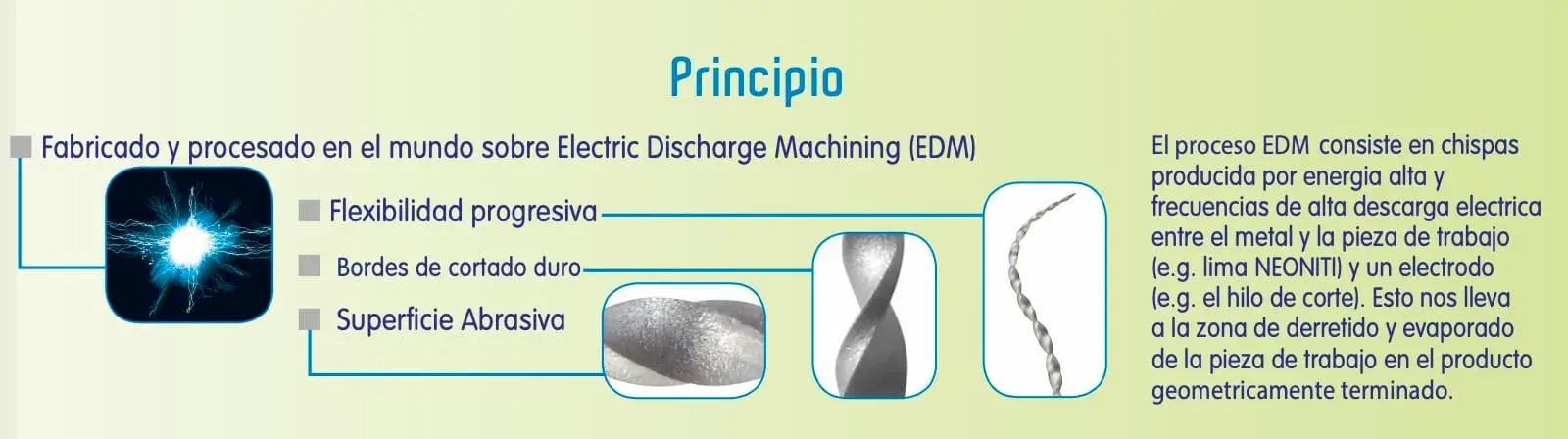 Principio

Fabricado y procesado en el mundo sobre Electric Discharge Machining (EDM)

Flexibilidad progresiva

Bordes de cortado duro

Superficie Abrasiva

El proceso EDM consiste en chispas producida por energia alta y frecuencias de alta descarga electrica entre el metal y la pieza de trabajo (e.g. lima NEONITI) y un electrodo (e.g. el hilo de corte). Esto nos lleva a la zona de derretido y evaporado de la pieza de trabajo en el producto geometricamente terminado.